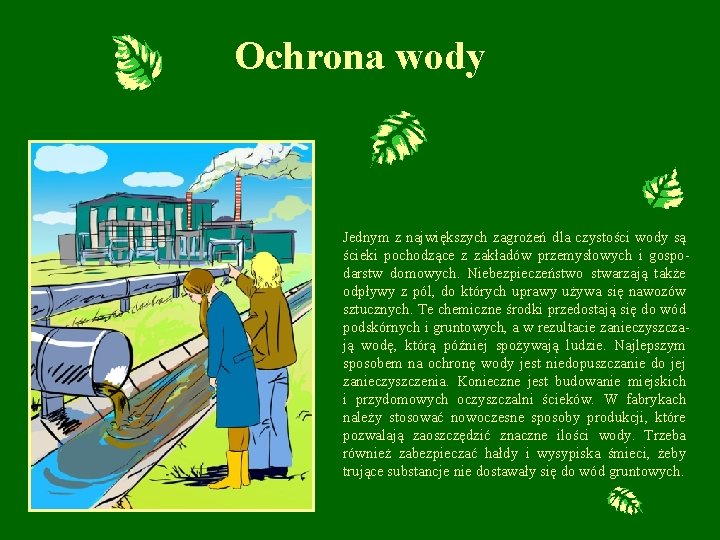 Ochrona wody

Jednym z największych zagrożeń dla czystości wody są ścieki pochodzące z zakładów przemysłowych i gospodarstw domowych. Niebezpieczeństwo stwarzają także odpływy z pól, do których uprawy używa się nawozów sztucznych. Te chemiczne środki przedostają się do wód podskórnych i gruntowych, a w rezultacie zanieczyszczają wodę, którą później spożywają ludzie. Najlepszym sposobem na ochronę wody jest niedopuszczanie do jej zanieczyszczenia. Konieczne jest budowanie miejskich i przydomowych oczyszczalni ścieków. W fabrykach należy stosować nowoczesne sposoby produkcji, które pozwalają zaoszczędzić znaczne ilości wody. Trzeba również zabezpieczać hałdy i wysypiska śmieci, żeby trujące substancje nie dostawały się do wód gruntowych.